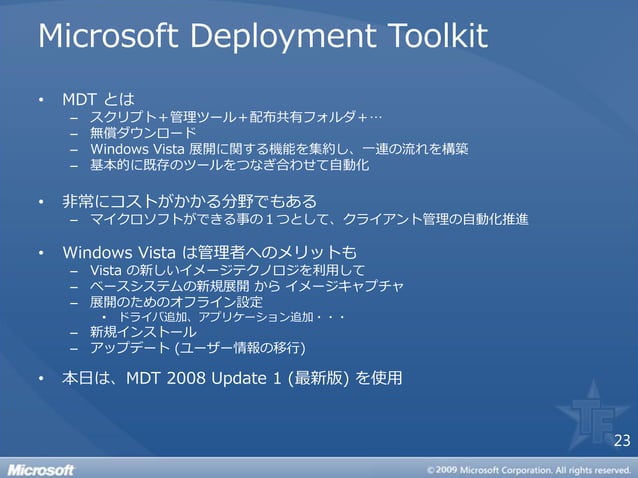 Microsoft Deployment Toolkit

• MDT とは
– スクリプト＋管理ツール＋配布共有フォルダ＋…
– 無償ダウンロード
– Windows Vista 展開に関する機能を集約し、一連の流れを構築
– 基本的に既存のツールをつなぎ合わせて自動化

• 非常にコストがかかる分野でもある
– マイクロソフトができる事の１つとして、クライアント管理の自動化推進

• Windows Vista は管理者へのメリットも
– Vista の新しいイメージテクノロジを利用して
– ベースシステムの新規展開 から イメージキャプチャ
– 展開のためのオフライン設定
• ドライバ追加、アプリケーション追加・・・
– 新規インストール
– アップデート (ユーザー情報の移行)

• 本日は、MDT 2008 Update 1 (最新版) を使用

TF

23

Microsoft

© 2009 Microsoft Corporation. All rights reserved.